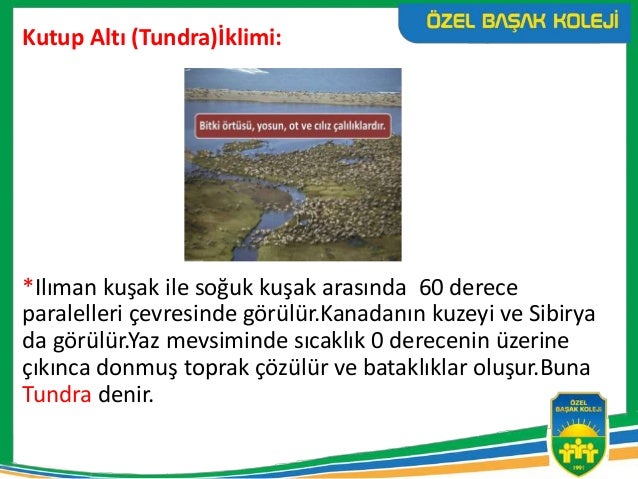 ÖZEL BAŞAK KOLEJİ

Kutup Altı (Tundra)İklimi:

Bitki örtüsü, yosun, ot ve cılız çalılıklardır.

*Ilıman kuşak ile soğuk kuşak arasında 60 derece paralelleri çevresinde görülür.Kanadanın kuzeyi ve Sibirya da görülür.Yaz mevsiminde sıcaklık 0 derecenin üzerine çıkınca donmuş toprak çözülür ve bataklıklar oluşur.Buna Tundra denir.

ÖZEL BAŞAK KOLEJİ
1991